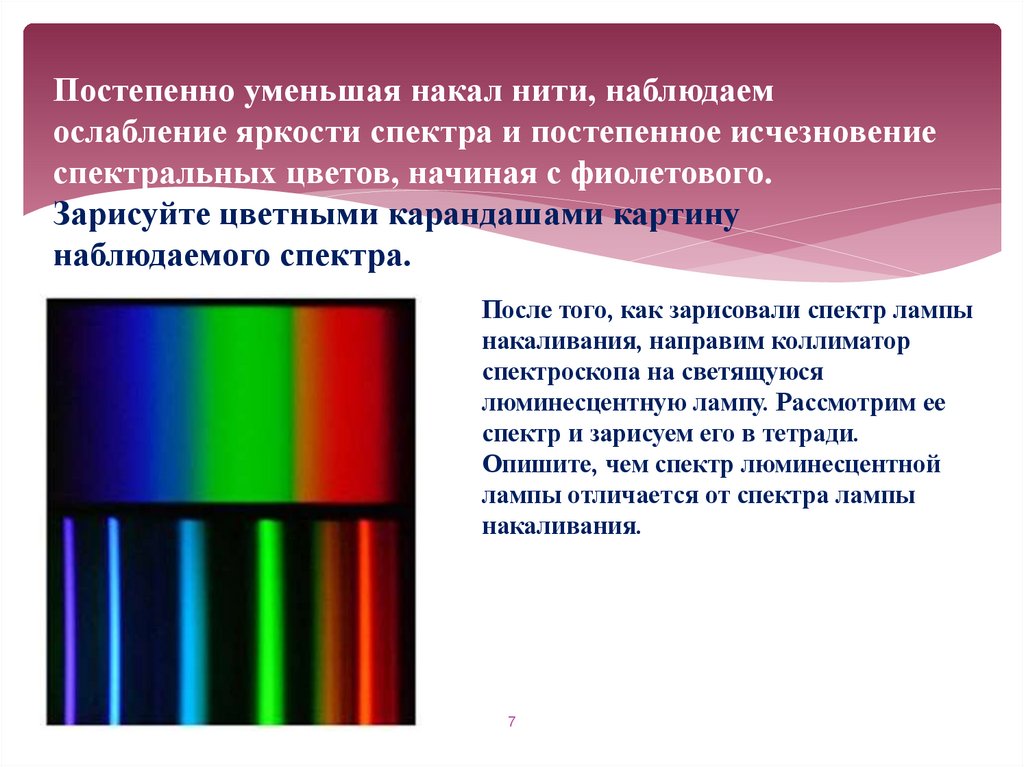 Постепенно уменьшая накал нити, наблюдаем ослабление яркости спектра и постепенное исчезновение спектральных цветов, начиная с фиолетового.
Зарисуйте цветными карандашами картину наблюдаемого спектра.

После того, как зарисовали спектр лампы накаливания, направим коллиматор спектроскопа на светящуюся люминесцентную лампу. Рассмотрим ее спектр и зарисуем его в тетради.
Опишите, чем спектр люминесцентной лампы отличается от спектра лампы накаливания.

7